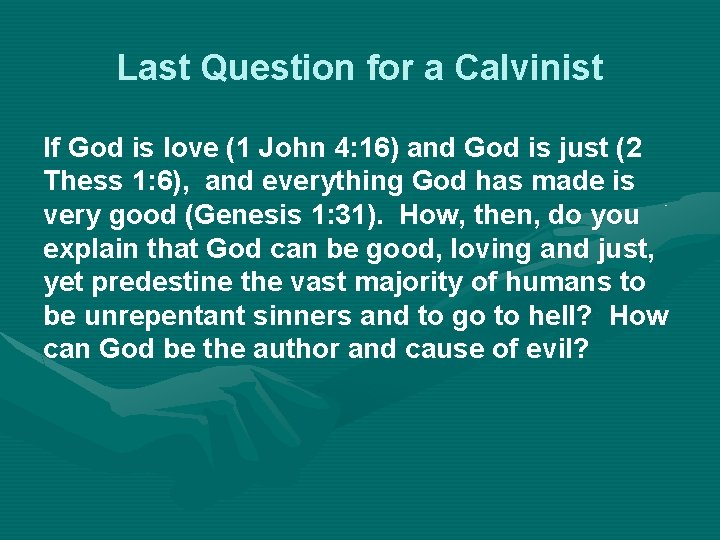 Last Question for a Calvinist

If God is love (1 John 4:16) and God is just (2 Thess 1:6), and everything God has made is very good (Genesis 1:31). How, then, do you explain that God can be good, loving and just, yet predestine the vast majority of humans to be unrepentant sinners and to go to hell? How can God be the author and cause of evil?